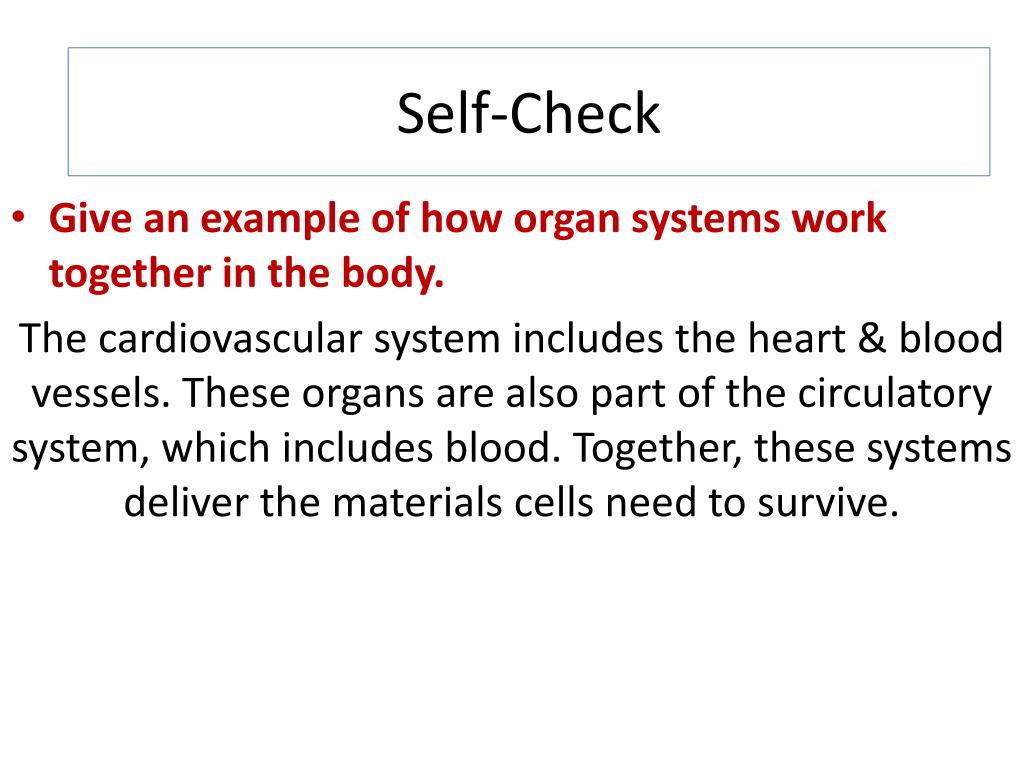 Self-Check

• Give an example of how organ systems work together in the body.

The cardiovascular system includes the heart & blood vessels. These organs are also part of the circulatory system, which includes blood. Together, these systems deliver the materials cells need to survive.